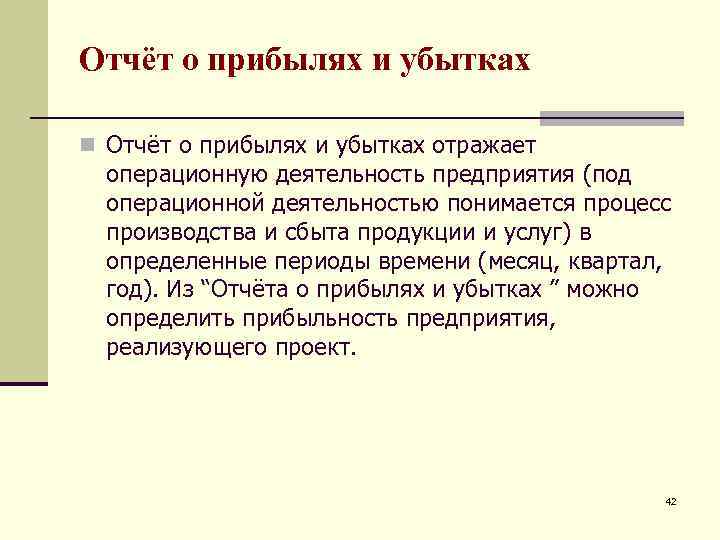 Отчёт о прибылях и убытках

Отчёт о прибылях и убытках отражает операционную деятельность предприятия (под операционной деятельностью понимается процесс производства и сбыта продукции и услуг) в определенные периоды времени (месяц, квартал, год). Из “Отчёта о прибылях и убытках ” можно определить прибыльность предприятия, реализующего проект.

42